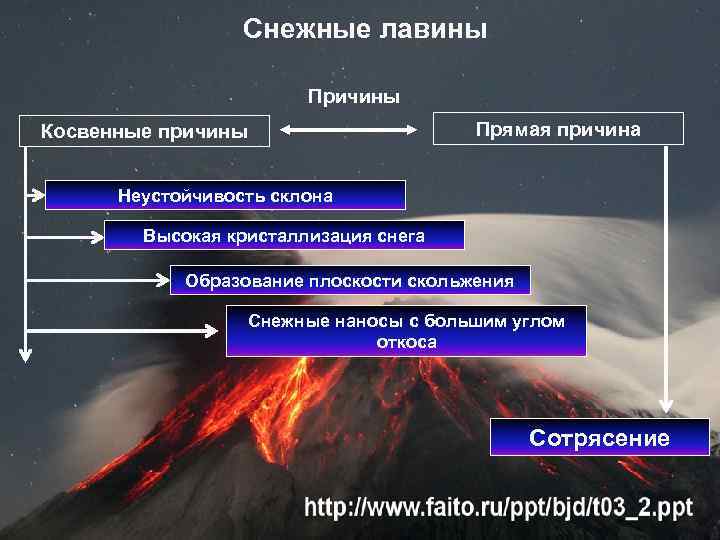 Снежные лавины

Причины

Косвенные причины

Прямая причина

Неустойчивость склона

Высокая кристаллизация снега

Образование плоскости скольжения

Снежные наносы с большим углом откоса

Сотрясение

http://www.faito.ru/ppt/bjd/t03_2.ppt